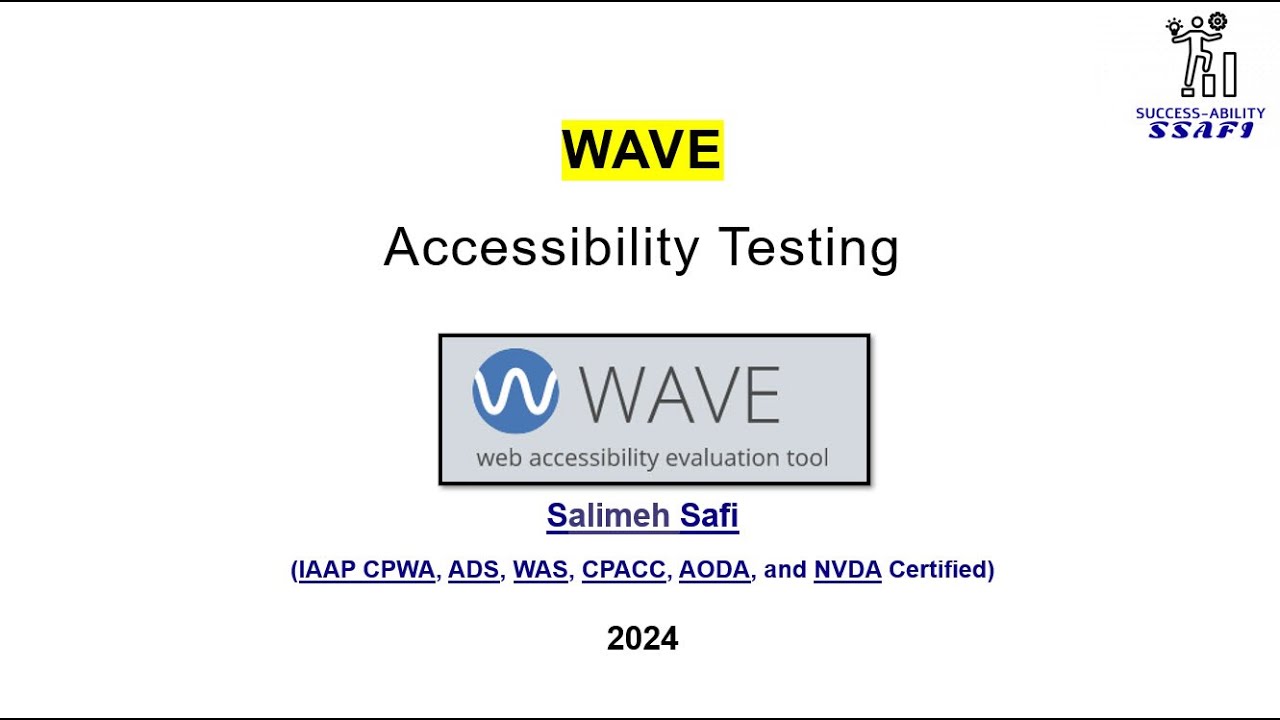 SUCCESS-ABILITY
SSAFI

WAVE

Accessibility Testing

WAVE
web accessibility evaluation tool

Salimeh Safi

(IAAP CPWA, ADS, WAS, CPACC, AODA, and NVDA Certified)

2024